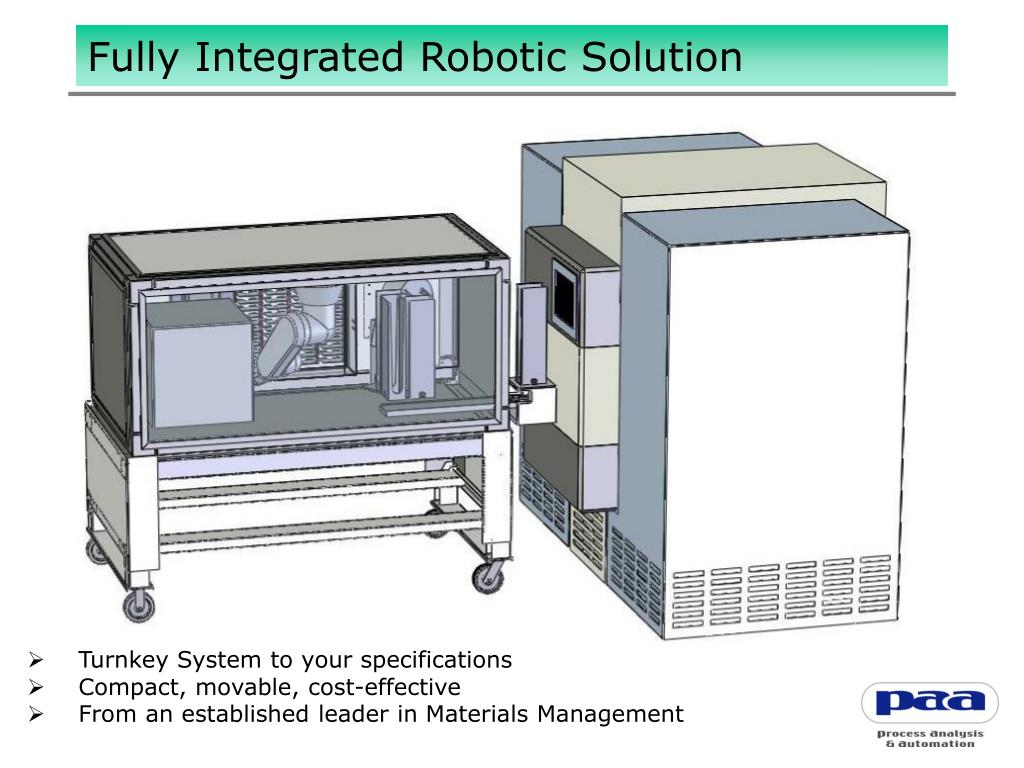 Fully Integrated Robotic Solution

➢ Turnkey System to your specifications
➢ Compact, movable, cost-effective
➢ From an established leader in Materials Management

paa
process analysis & automation